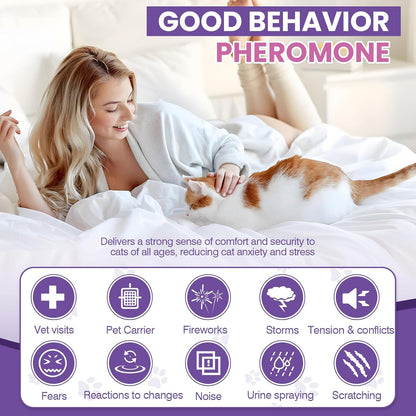 GOOD BEHAVIOR
PHEROMONE

Delivers a strong sense of comfort and security to cats of all ages, reducing cat anxiety and stress

Vet visits
Pet Carrier
Fireworks
Storms
Tension & conflicts
Fears
Reactions to changes
Noise
Urine spraying
Scratching